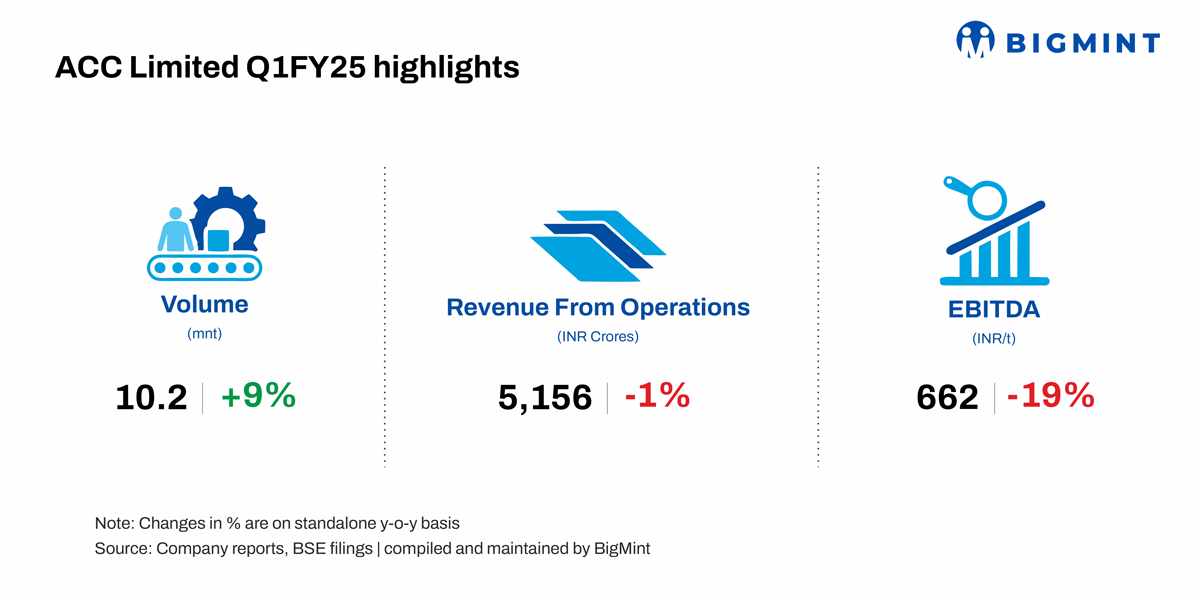 BIGMINT

ACC Limited Q1FY25 highlights

Volume
(mnt)
10.2 | +9%

Revenue From Operations
(INR Crores)
5,156 | -1%

EBITDA
(INR/t)
662 | -19%

Note: Changes in % are on standalone y-o-y basis
Source: Company reports, BSE filings | compiled and maintained by BigMint